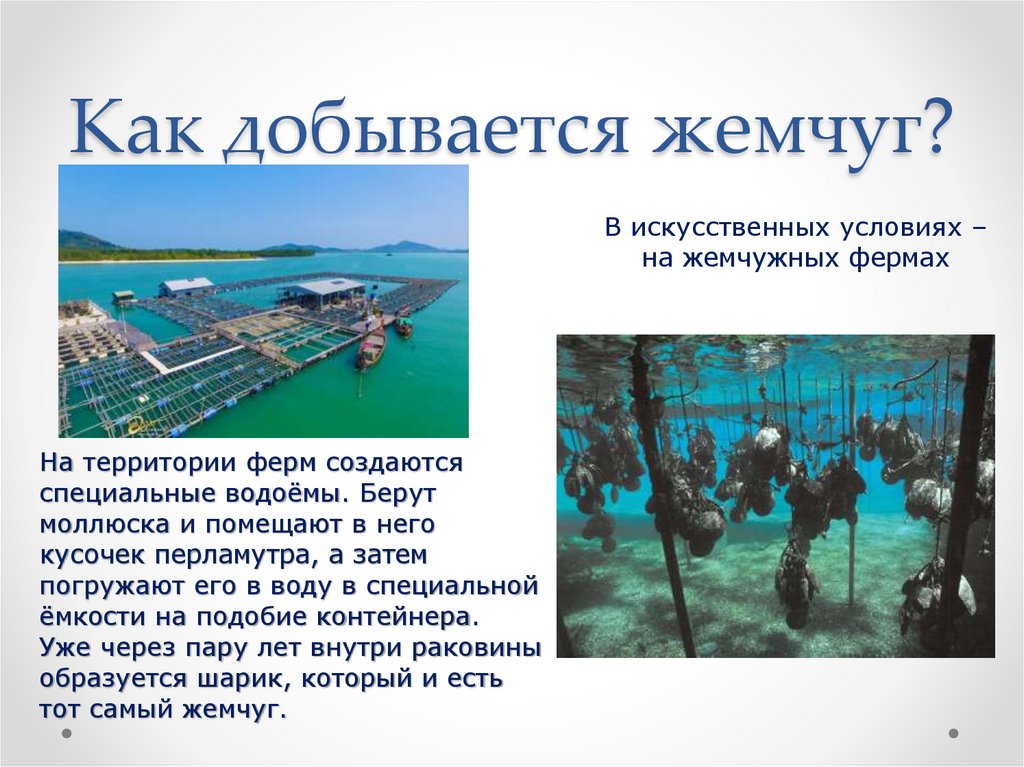 Как добывается жемчуг?

В искусственных условиях – на жемчужных фермах

На территории ферм создаются специальные водоёмы. Берут моллюска и помещают в него кусочек перламутра, а затем погружают его в воду в специальной ёмкости на подобие контейнера. Уже через пару лет внутри раковины образуется шарик, который и есть тот самый жемчуг.